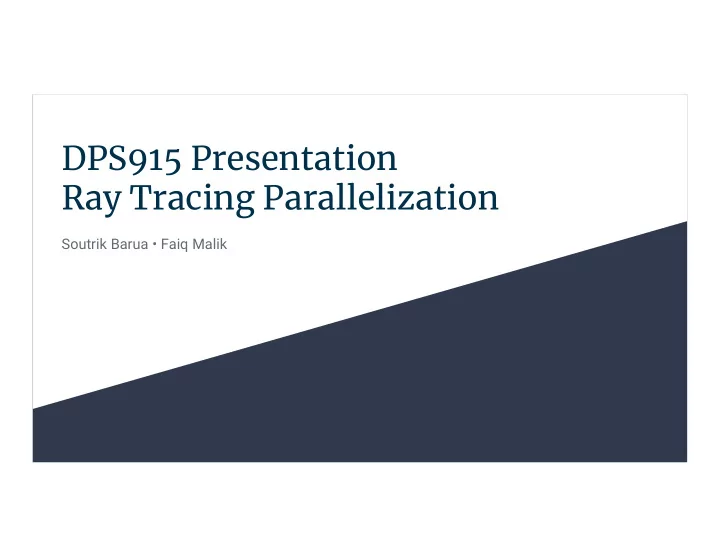 DPS915 Presentation
Ray Tracing Parallelization

Soutrik Barua • Faiq Malik